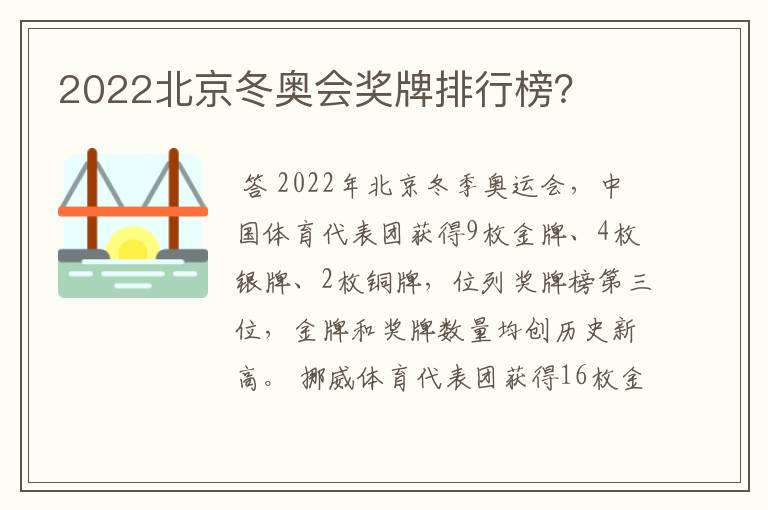 2022北京冬奥会奖牌排行榜?

答 2022年北京冬季奥运会，中国体育代表团获得9枚金牌、4枚银牌、2枚铜牌，位列奖牌榜第三位，金牌和奖牌数量均创历史新高。挪威体育代表团获得16枚金